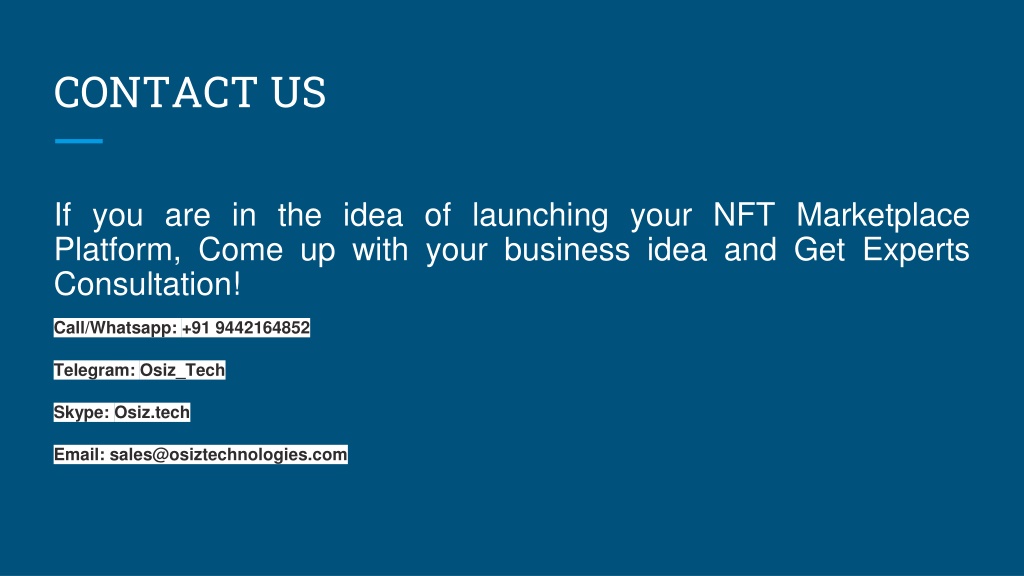 CONTACT US

If you are in the idea of launching your NFT Marketplace Platform, Come up with your business idea and Get Experts Consultation!

Call/Whatsapp: +91 9442164852

Telegram: Osiz_Tech

Skype: Osiz.tech

Email: sales@osiztechnologies.com